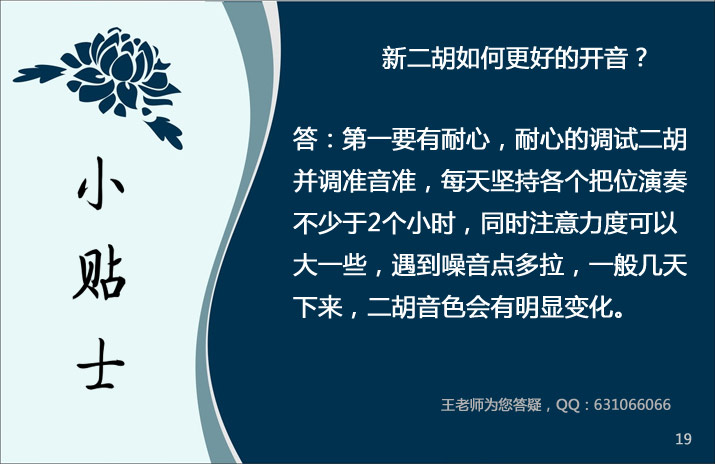 小贴士

新二胡如何更好的开音？

答：第一要有耐心，耐心的调试二胡并调准音准，每天坚持各个把位演奏不少于2个小时，同时注意力度可以大一些，遇到噪音点多拉，一般几天下来，二胡音色会有明显变化。

王老师为您答疑，QQ：631066066

19